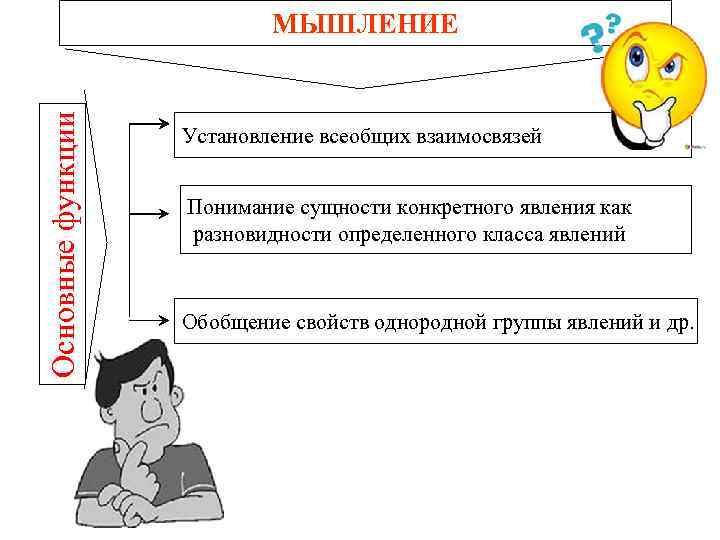 МЫШЛЕНИЕ

Основные функции

Установление всеобщих взаимосвязей

Понимание сущности конкретного явления как разновидности определенного класса явлений

Обобщение свойств однородной группы явлений и др.